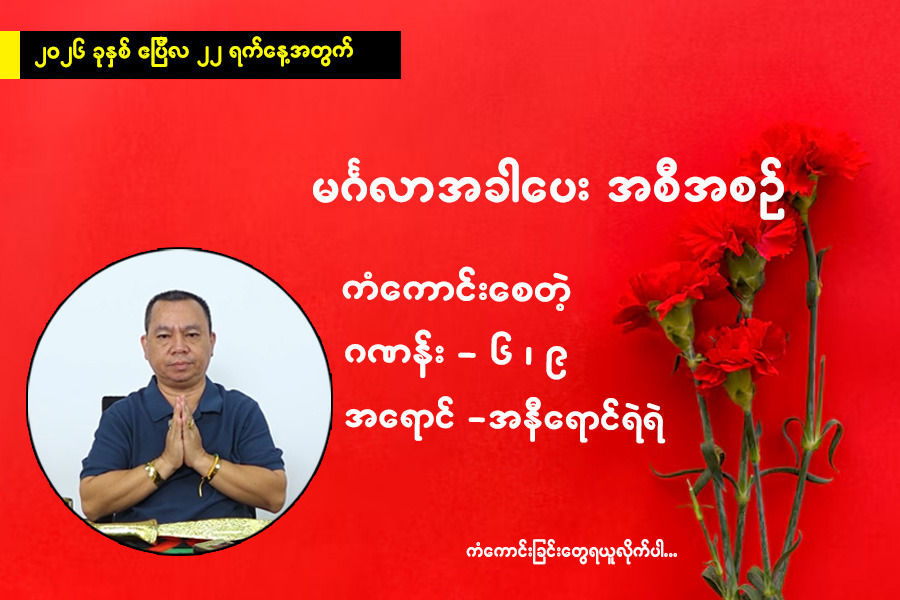 ၂၀၂၆ ခုနှစ် ဧပြီလ ၂၂ ရက်နေ့အတွက်

မင်္ဂလာအခါပေး အစီအစဉ်

ကံကောင်းစေတဲ့
ဂဏန်း – ၆ ၊ ၉
အရောင် –အနီရောင်ရဲရဲ

ကံကောင်းခြင်းတွေရယူလိုက်ပါ...